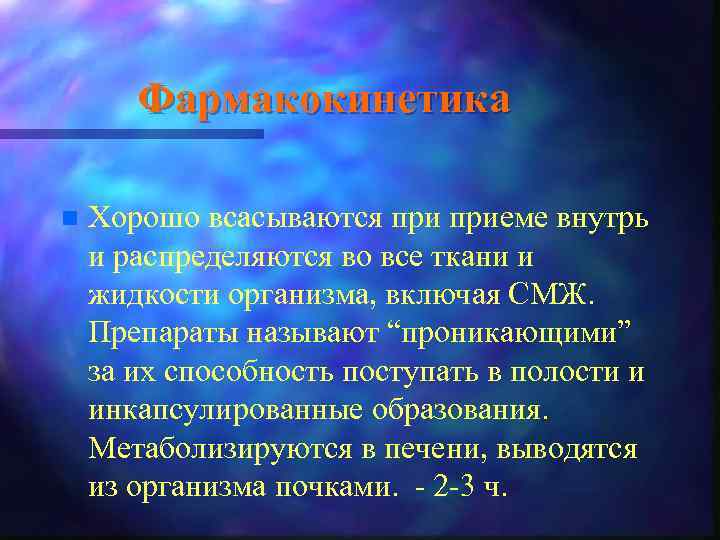 Фармакокинетика

Хорошо всасываются при приеме внутрь и распределяются во все ткани и жидкости организма, включая СМЖ. Препараты называют “проникающими” за их способность поступать в полости и инкапсулированные образования. Метаболизируются в печени, выводятся из организма почками. - 2-3 ч.